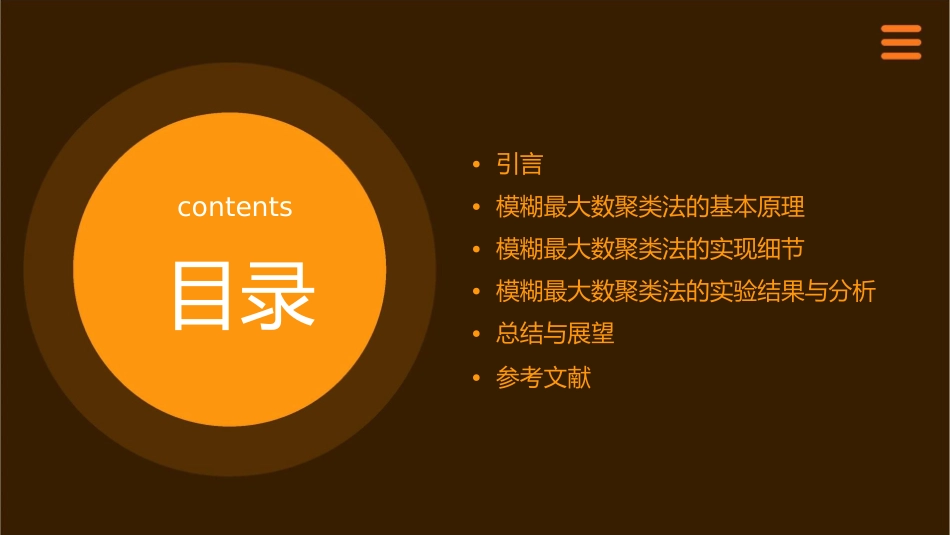 contents

目录

• 引言
• 模糊最大数聚类法的基本原理
• 模糊最大数聚类法的实现细节
• 模糊最大数聚类法的实验结果与分析
• 总结与展望
• 参考文献